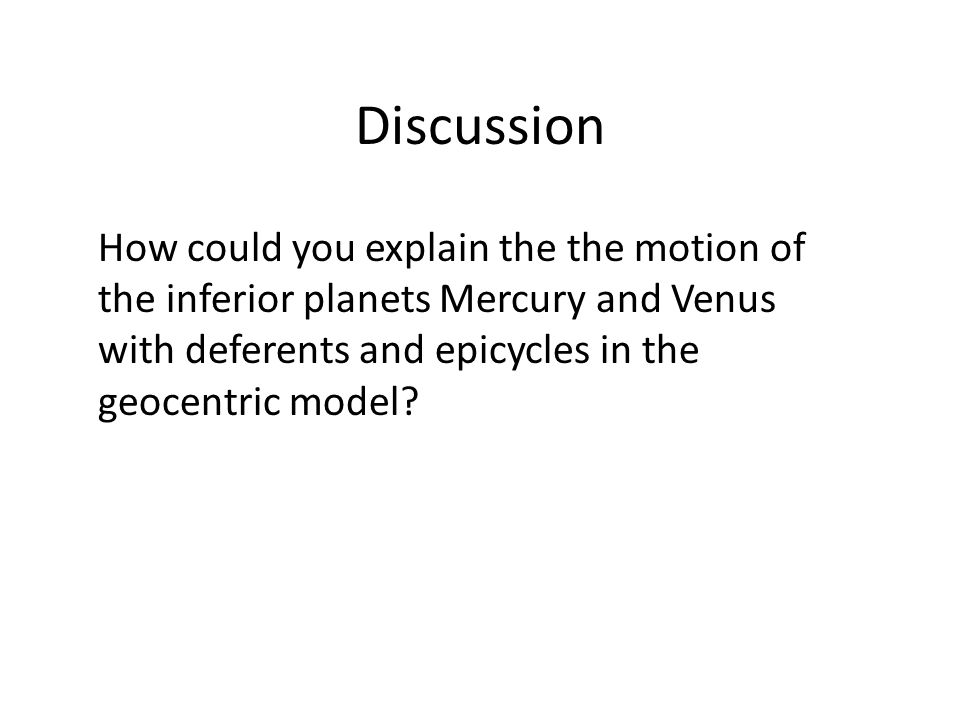 Discussion

How could you explain the the motion of the inferior planets Mercury and Venus with deferents and epicycles in the geocentric model?